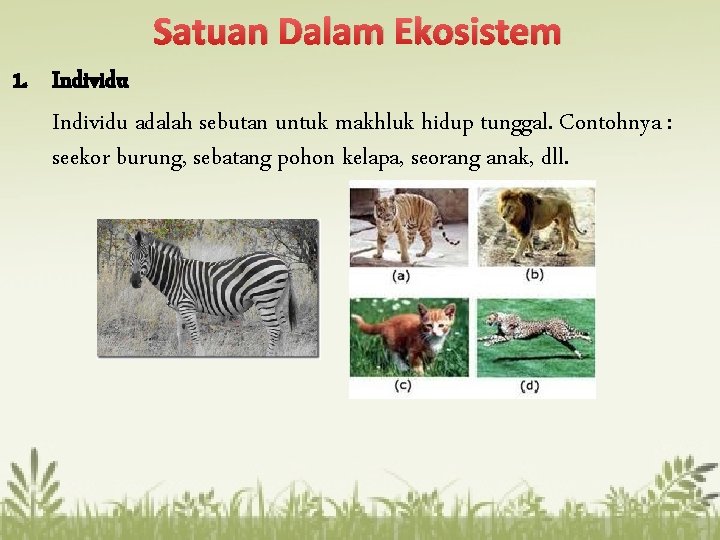 Satuan Dalam Ekosistem

1. Individu

Individu adalah sebutan untuk makhluk hidup tunggal. Contohnya : seekor burung, sebatang pohon kelapa, seorang anak, dll.

(a)

(b)

(c)

(d)